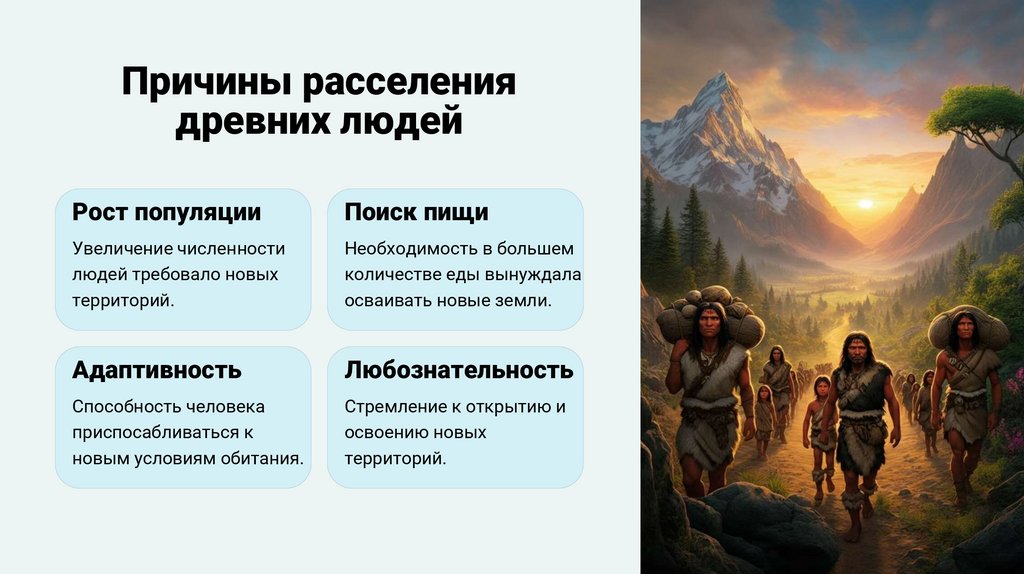 Причины расселения древних людей

Рост популяции

Увеличение численности людей требовало новых территорий.

Поиск пищи

Необходимость в большем количестве еды вынуждала осваивать новые земли.

Адаптивность

Способность человека приспосабливаться к новым условиям обитания.

Любознательность

Стремление к открытию и освоению новых территорий.